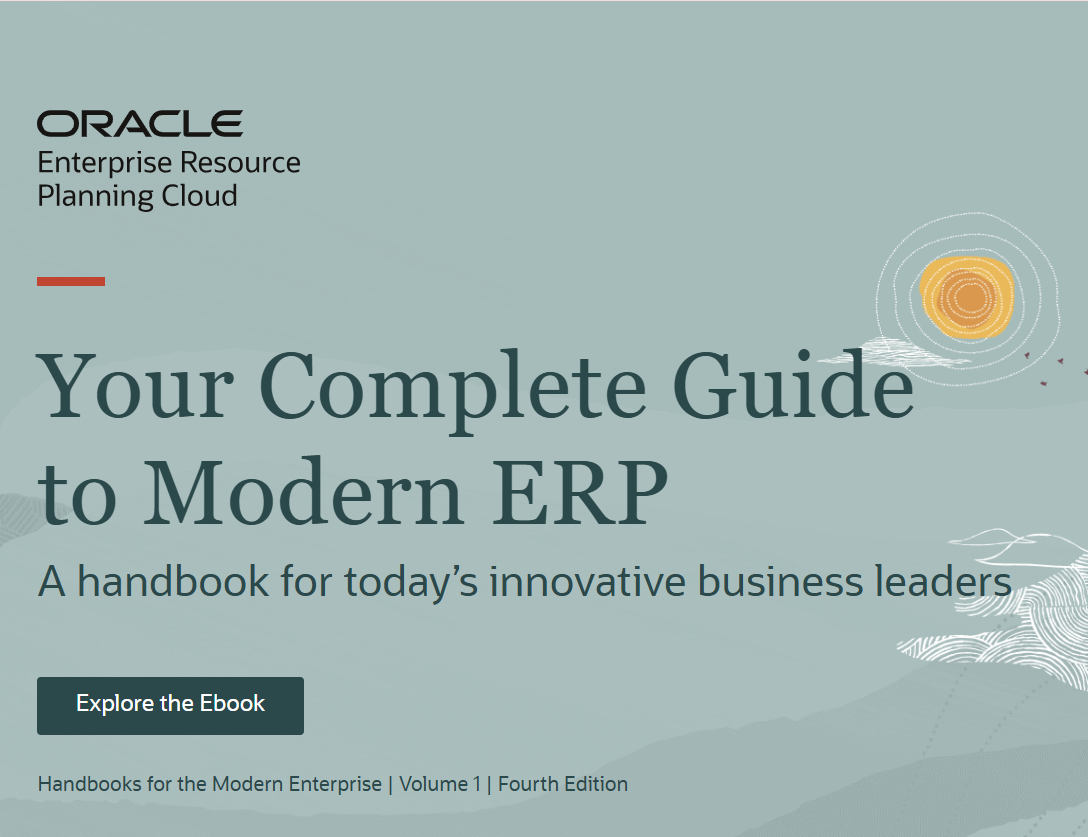 ORACLE
Enterprise Resource Planning Cloud

Your Complete Guide to Modern ERP

A handbook for today's innovative business leaders

Explore the Ebook

Handbooks for the Modern Enterprise | Volume 1 | Fourth Edition